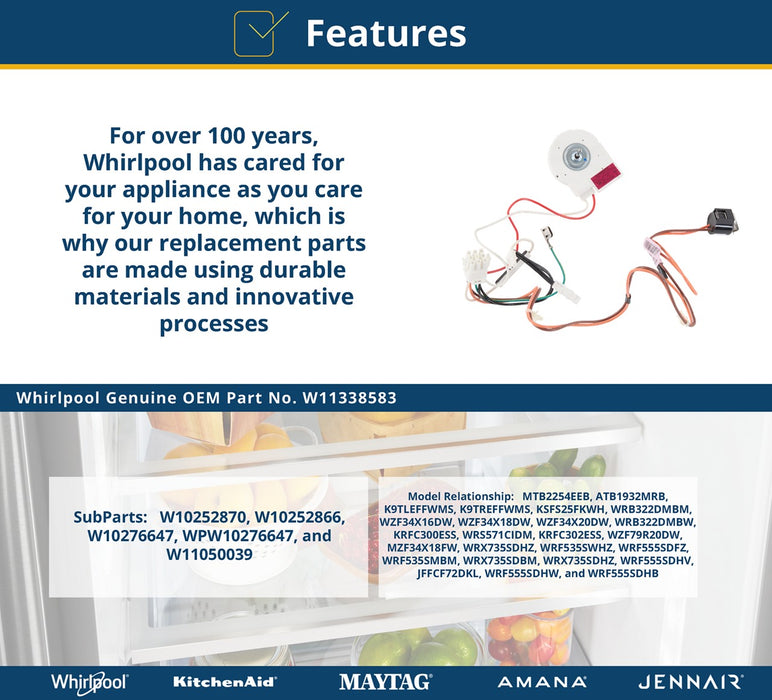 Features

For over 100 years, Whirlpool has cared for your appliance as you care for your home, which is why our replacement parts are made using durable materials and innovative processes

Whirlpool Genuine OEM Part No. W11338583

SubParts: W10252870, W10252866, W10276647, WPW10276647, and W11050039

Model Relationship: MTB2254EEB, ATB1932MRB, K9TLEFFWMS, K9TREFFWMS, KSFS25FKWH, WRB322DMBM, WZF34X16DW, WZF34X18DW, WZF34X20DW, WRB322DMBW, KRFC300ESS, WRS571CIDM, KRFC302ESS, WZF79R20DW, MZF34X18FW, WRX735SDHZ, WRF535SWHZ, WRF555SDFZ, WRF535SMBM, WRX735SDBM, WRX735SDHZ, WRF555SDHV, JFFCF72DKL, WRF555SDHW, and WRF555SDHB

Whirlpool KitchenAid MAYTAG AMANA JENNAIR